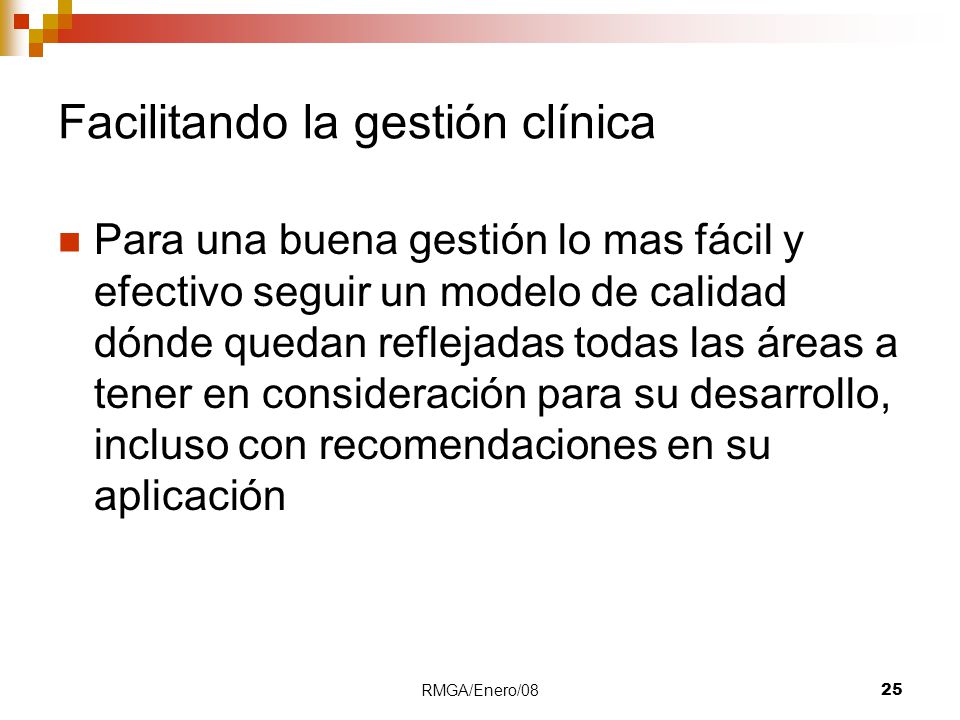 Facilitando la gestión clínica

Para una buena gestión lo mas fácil y efectivo seguir un modelo de calidad dónde quedan reflejadas todas las áreas a tener en consideración para su desarrollo, incluso con recomendaciones en su aplicación

RMGA/Enero/08

25